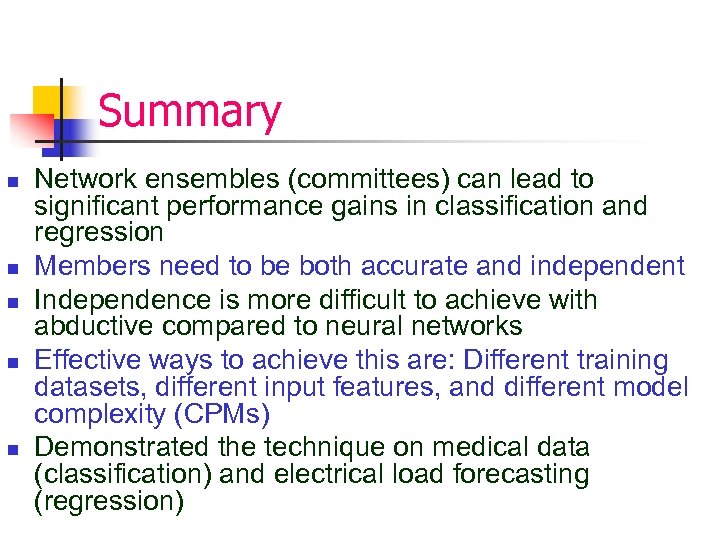 Summary

- Network ensembles (committees) can lead to significant performance gains in classification and regression
- Members need to be both accurate and independent
- Independence is more difficult to achieve with abductive compared to neural networks
- Effective ways to achieve this are: Different training datasets, different input features, and different model complexity (CPMs)
- Demonstrated the technique on medical data (classification) and electrical load forecasting (regression)